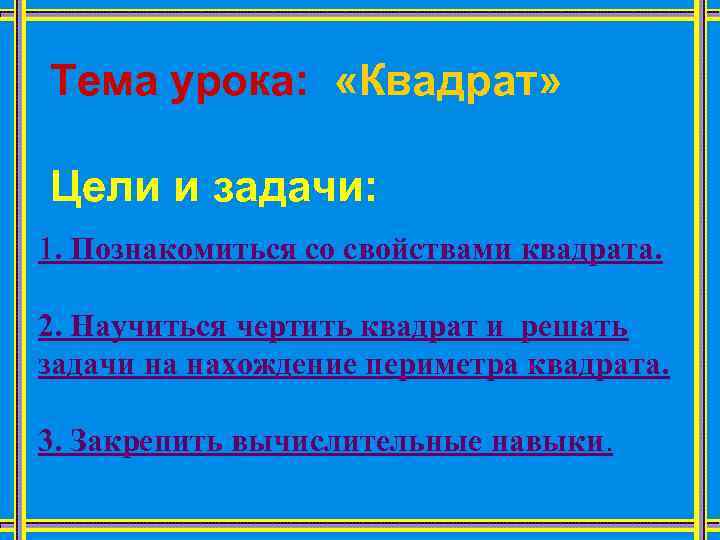 Тема урока: «Квадрат»

Цели и задачи:

1. Познакомиться со свойствами квадрата.

2. Научиться чертить квадрат и решать задачи на нахождение периметра квадрата.

3. Закрепить вычислительные навыки.